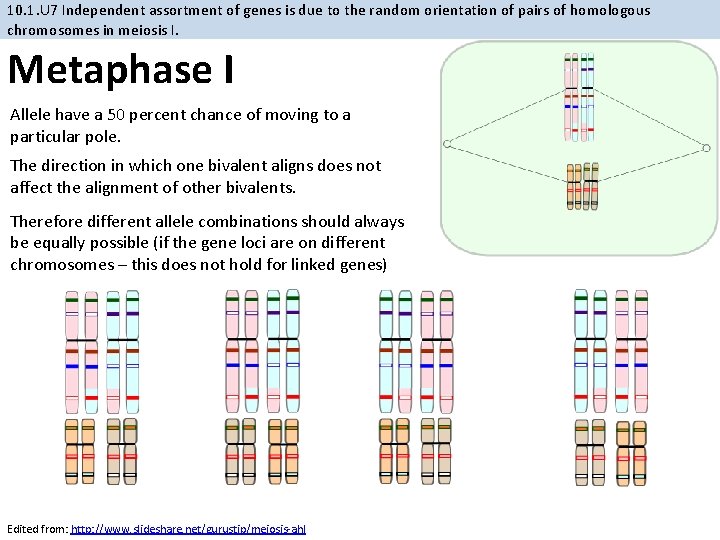 10.1.U7 Independent assortment of genes is due to the random orientation of pairs of homologous chromosomes in meiosis I.

Metaphase I

Allele have a 50 percent chance of moving to a particular pole.

The direction in which one bivalent aligns does not affect the alignment of other bivalents.

Therefore different allele combinations should always be equally possible (if the gene loci are on different chromosomes – this does not hold for linked genes)

Edited from: http://www.slideshare.net/gurustip/meiosis-ahl